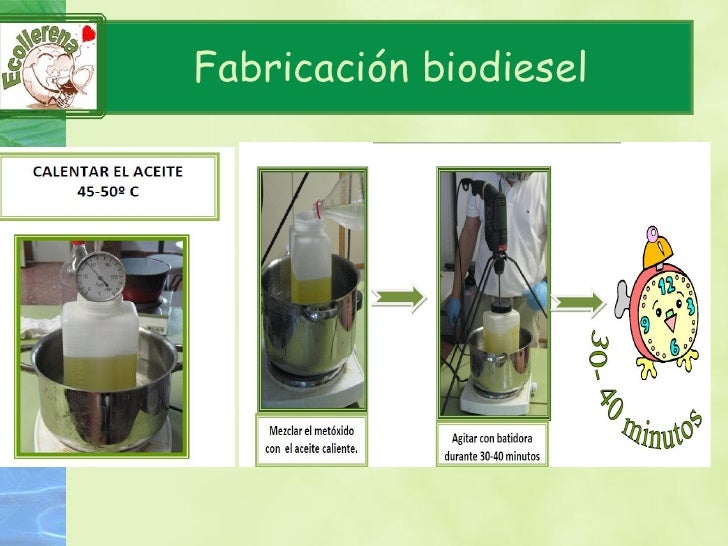 Ecollerena

Fabricación biodiesel

CALENTAR EL ACEITE
45-50º C

Mezclar el metóxido con el aceite caliente.

Agitar con batidora durante 30-40 minutos

12
3
6
9

30- 40 minutos